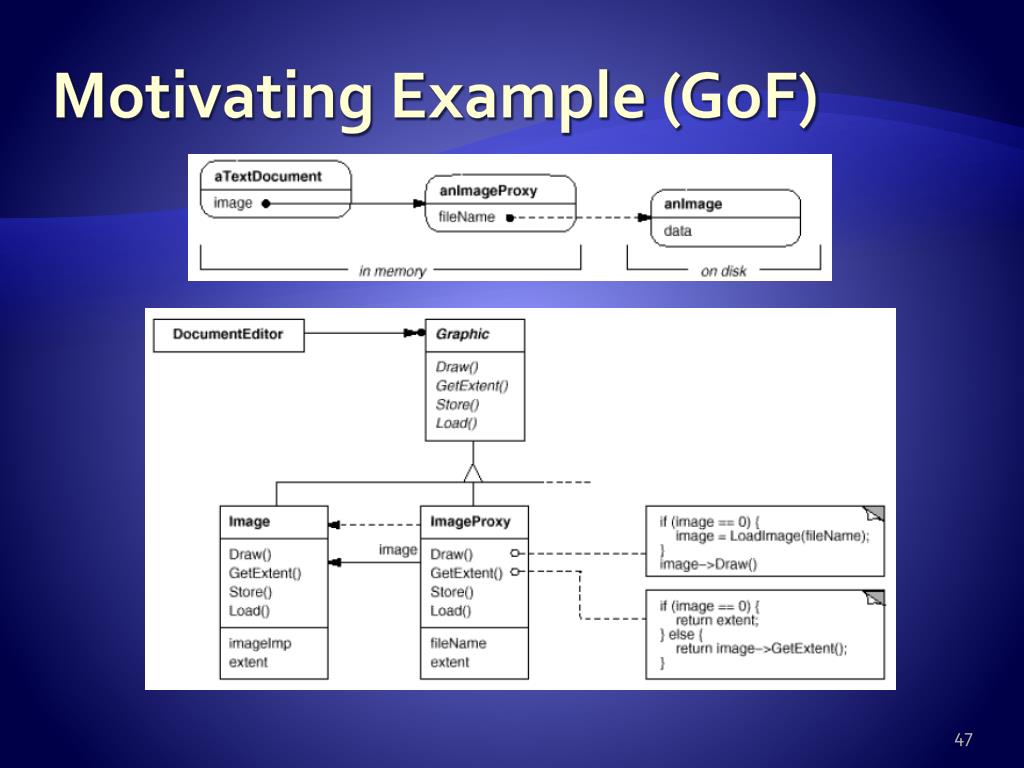 Motivating Example (GoF)

aTextDocument
image

anImageProxy
fileName

anImage
data

in memory

on disk

DocumentEditor

Graphic
Draw()
GetExtent()
Store()
Load()

Image
Draw()
GetExtent()
Store()
Load()
imageImp
extent

image

ImageProxy
Draw()
GetExtent()
Store()
Load()
fileName
extent

if (image == 0) {
image = LoadImage(fileName);
}
image->Draw()

if (image == 0) {
return extent;
} else {
return image->GetExtent();
}

47